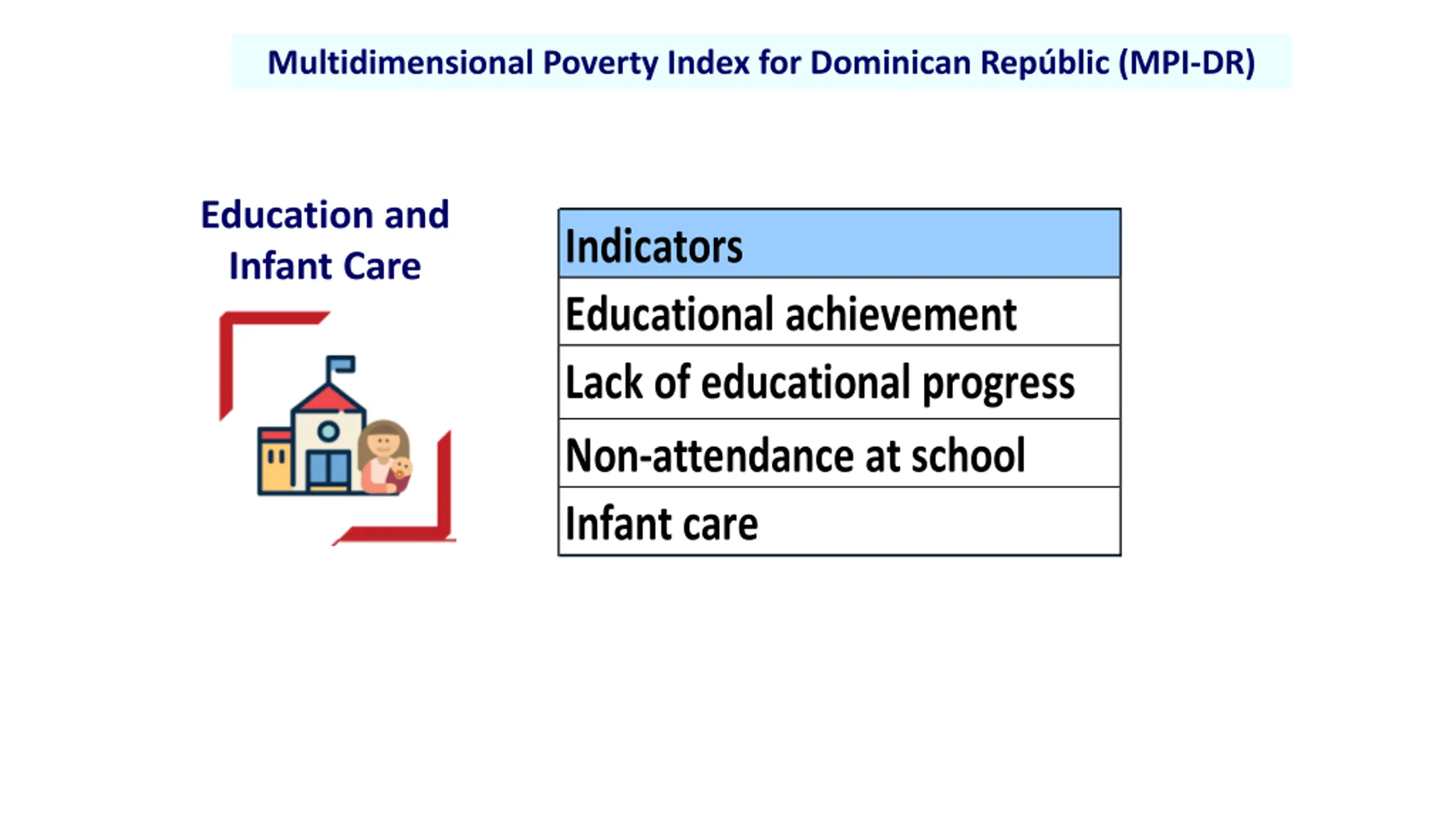 Multidimensional Poverty Index for Dominican Repúblic (MPI-DR)

Education and Infant Care

| Indicators |
|---|
| Educational achievement |
| Lack of educational progress |
| Non-attendance at school |
| Infant care |